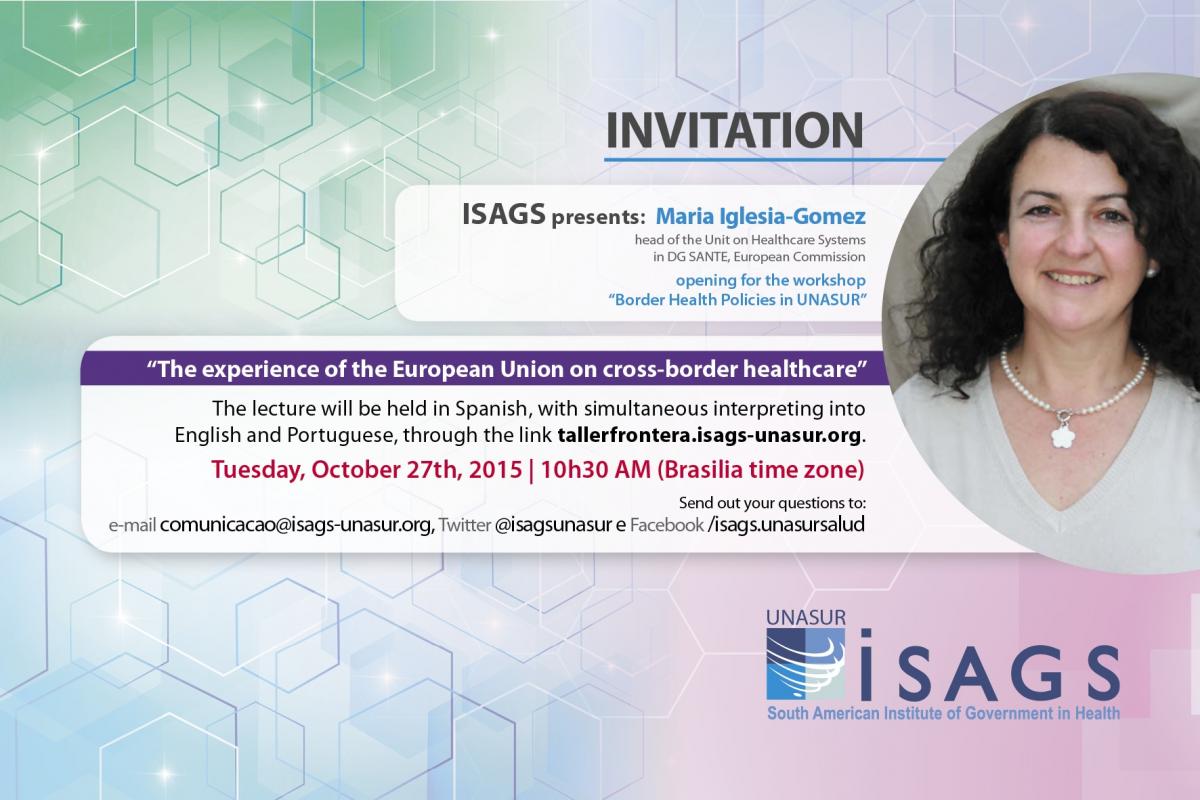 INVITATION

ISAGS presents: Maria Iglesia-Gomez
head of the Unit on Healthcare Systems in DG SANTE, European Commission
opening for the workshop "Border Health Policies in UNASUR"

"The experience of the European Union on cross-border healthcare"

The lecture will be held in Spanish, with simultaneous interpreting into English and Portuguese, through the link tallerfrontera.isags-unasur.org.

Tuesday, October 27th, 2015 | 10h30 AM (Brasilia time zone)

Send out your questions to:
e-mail comunicacao@isags-unasur.org, Twitter @isagsunasur e Facebook /isags.unasursalud

UNASUR
ISAGS
South American Institute of Government in Health